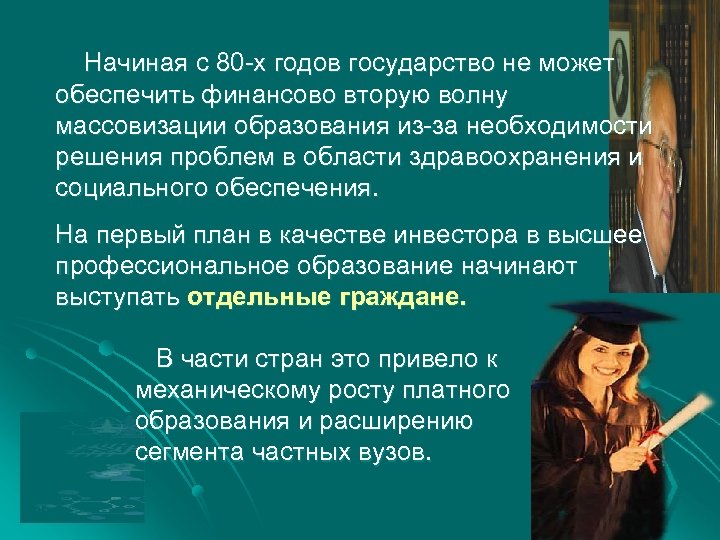 Начиная с 80-х годов государство не может обеспечить финансово вторую волну массовизации образования из-за необходимости решения проблем в области здравоохранения и социального обеспечения.

На первый план в качестве инвестора в высшее профессиональное образование начинают выступать отдельные граждане.

В части стран это привело к механическому росту платного образования и расширению сегмента частных вузов.